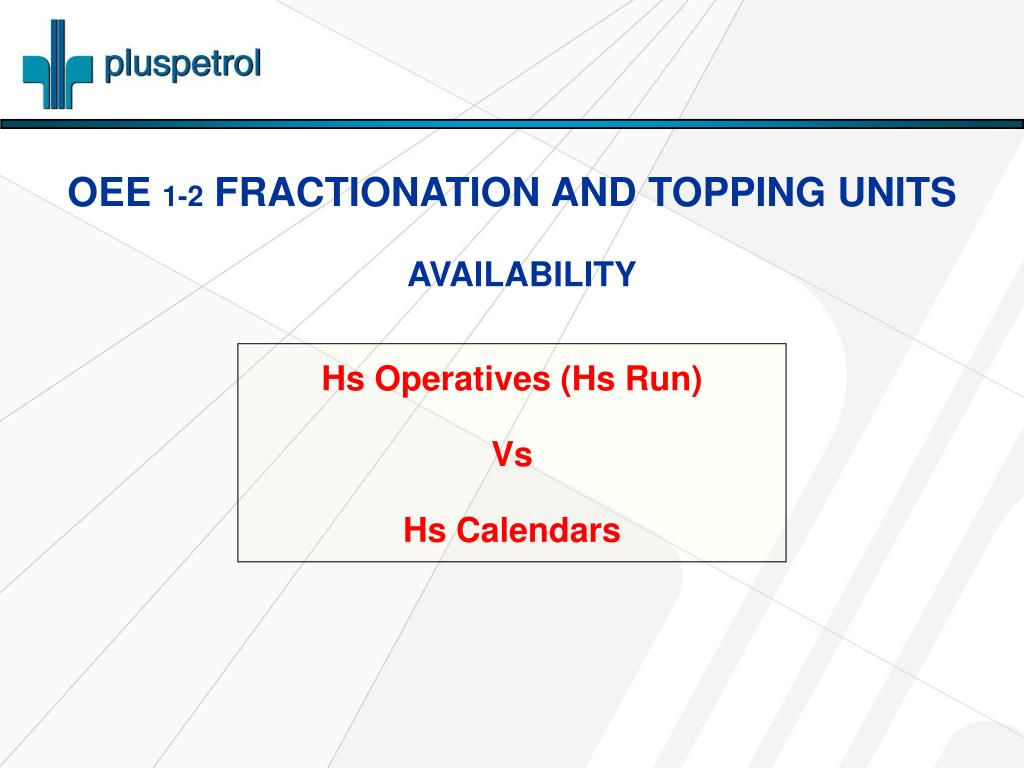 pluspetrol

OEE 1-2 FRACTIONATION AND TOPPING UNITS

AVAILABILITY

Hs Operatives (Hs Run)

Vs

Hs Calendars